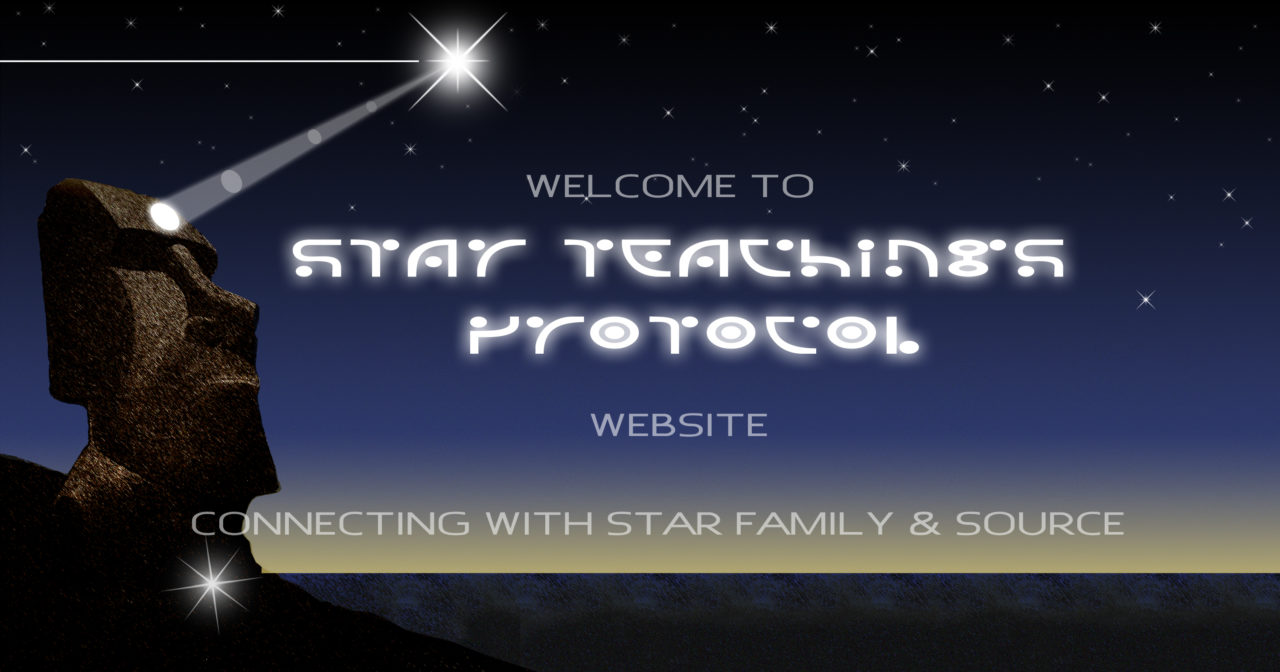 WELCOME TO

STAR TEACHINGS PROTOCOL

WEBSITE

CONNECTING WITH STAR FAMILY & SOURCE